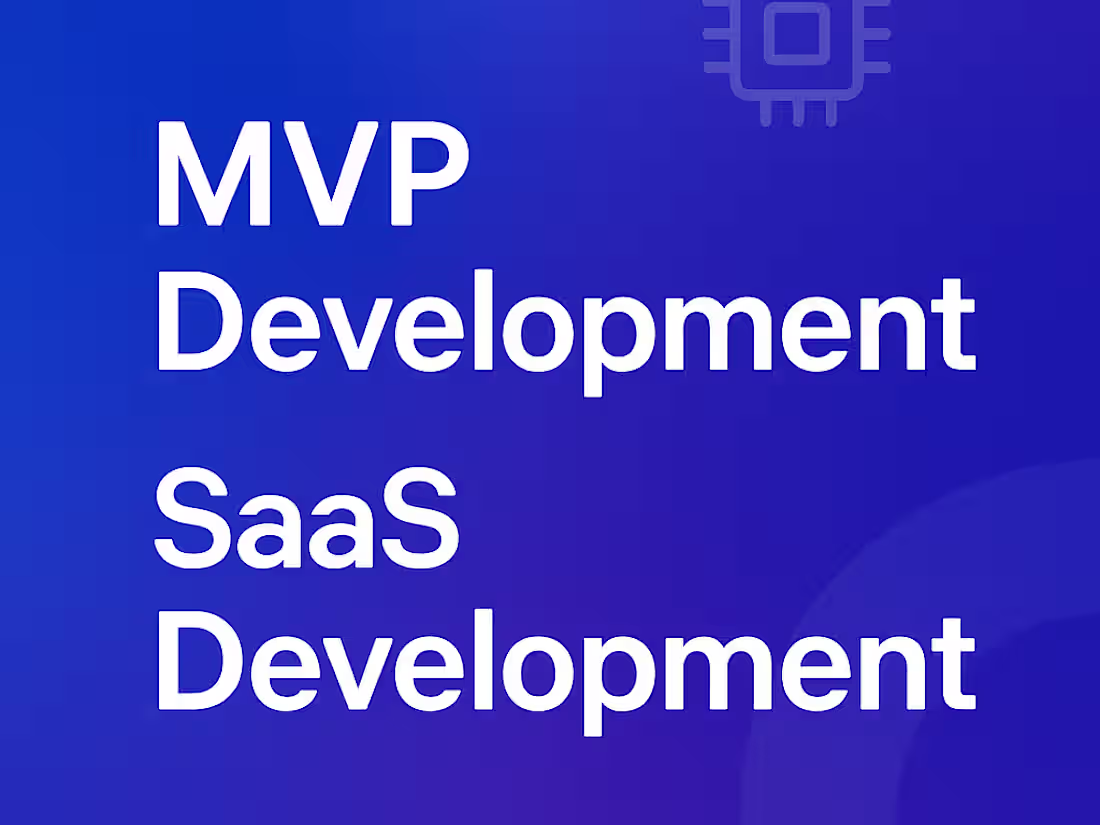 MVP
Development

SaaS
Development